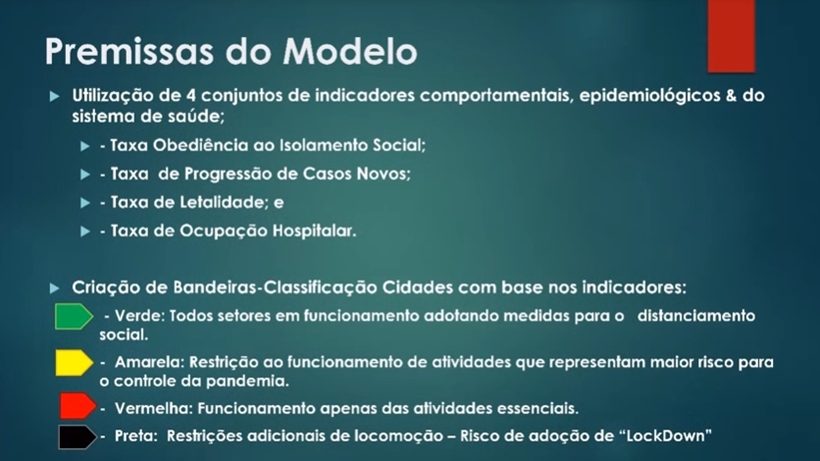 Premissas do Modelo

Utilização de 4 conjuntos de indicadores comportamentais, epidemiológicos & do sistema de saúde;

- Taxa Obediência ao Isolamento Social;

- Taxa de Progressão de Casos Novos;

- Taxa de Letalidade; e

- Taxa de Ocupação Hospitalar.

Criação de Bandeiras-Classificação Cidades com base nos indicadores:

- Verde: Todos setores em funcionamento adotando medidas para o distanciamento social.

- Amarela: Restrição ao funcionamento de atividades que representam maior risco para o controle da pandemia.

- Vermelha: Funcionamento apenas das atividades essenciais.

- Preta: Restrições adicionais de locomoção – Risco de adoção de "LockDown"